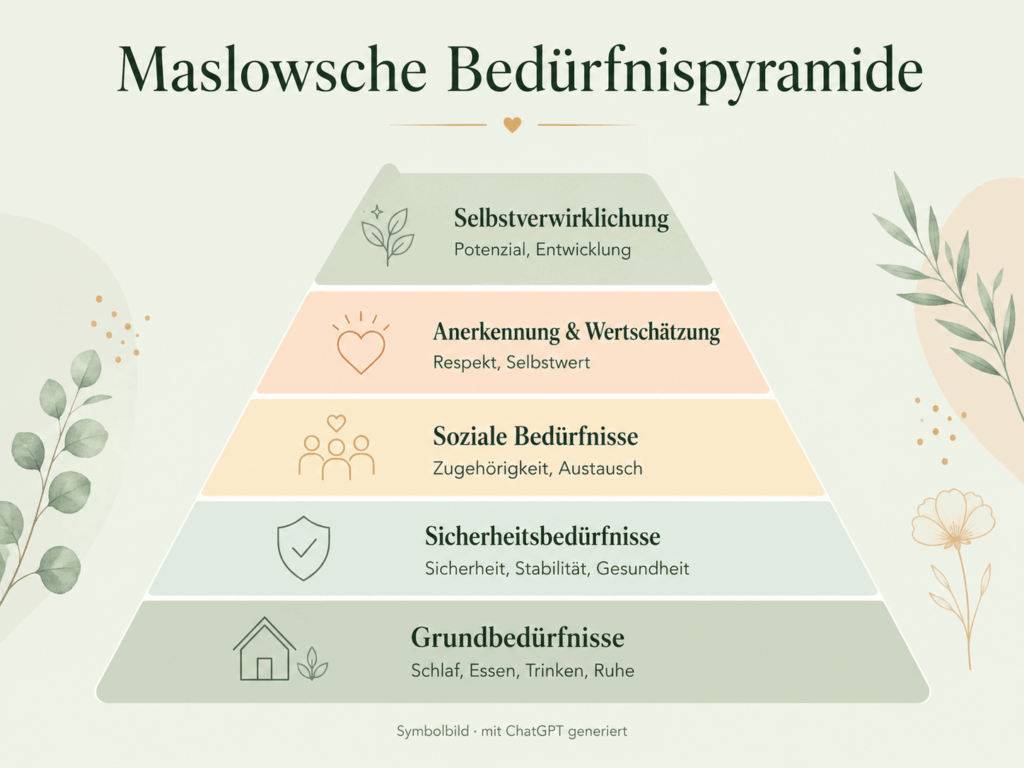 Maslowsche Bedürfnispyramide

Selbstverwirklichung
Potenzial, Entwicklung

Anerkennung & Wertschätzung
Respekt, Selbstwert

Soziale Bedürfnisse
Zugehörigkeit, Austausch

Sicherheitsbedürfnisse
Sicherheit, Stabilität, Gesundheit

Grundbedürfnisse
Schlaf, Essen, Trinken, Ruhe

Symbolbild · mit ChatGPT generiert